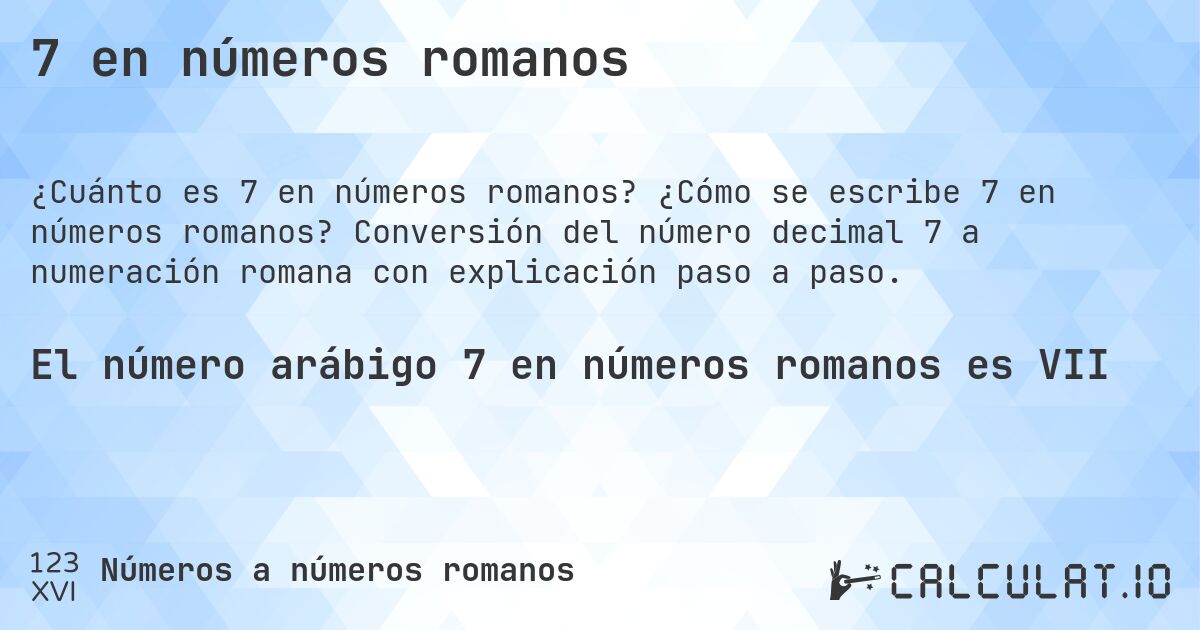 7 en números romanos

¿Cuánto es 7 en números romanos? ¿Cómo se escribe 7 en números romanos? Conversión del número decimal 7 a numeración romana con explicación paso a paso.

El número arábigo 7 en números romanos es VII

123
XVI
Números a números romanos

CALCULAT.IO